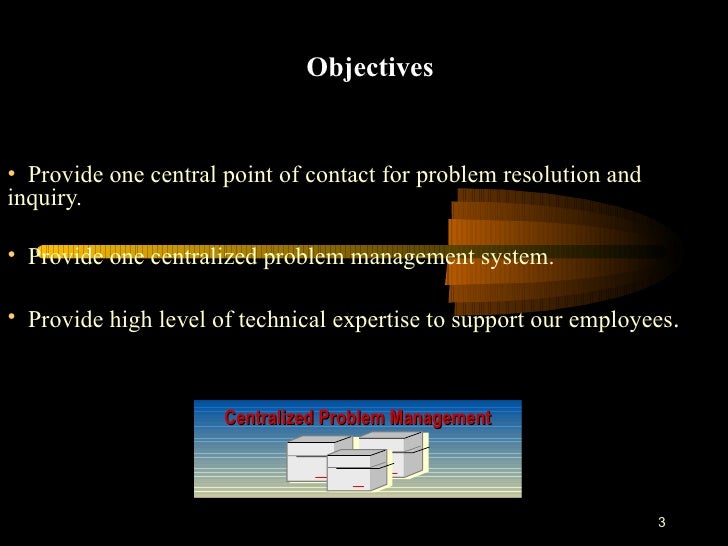 Objectives

• Provide one central point of contact for problem resolution and inquiry.

• Provide one centralized problem management system.

• Provide high level of technical expertise to support our employees.

Centralized Problem Management

3